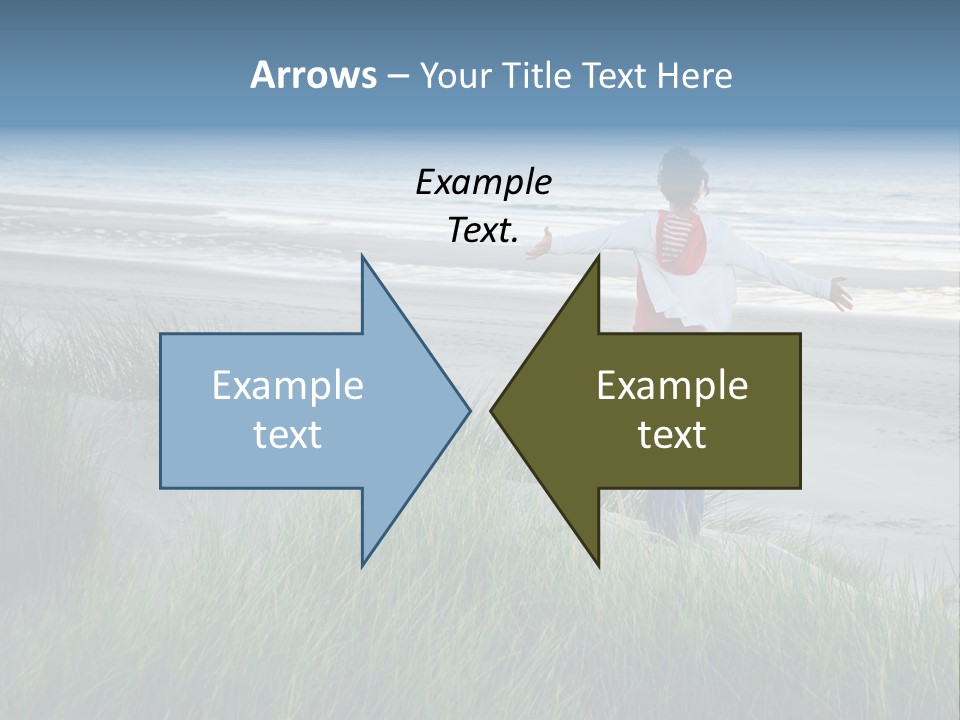 Arrows – Your Title Text Here

Example Text.

Example text

Example text